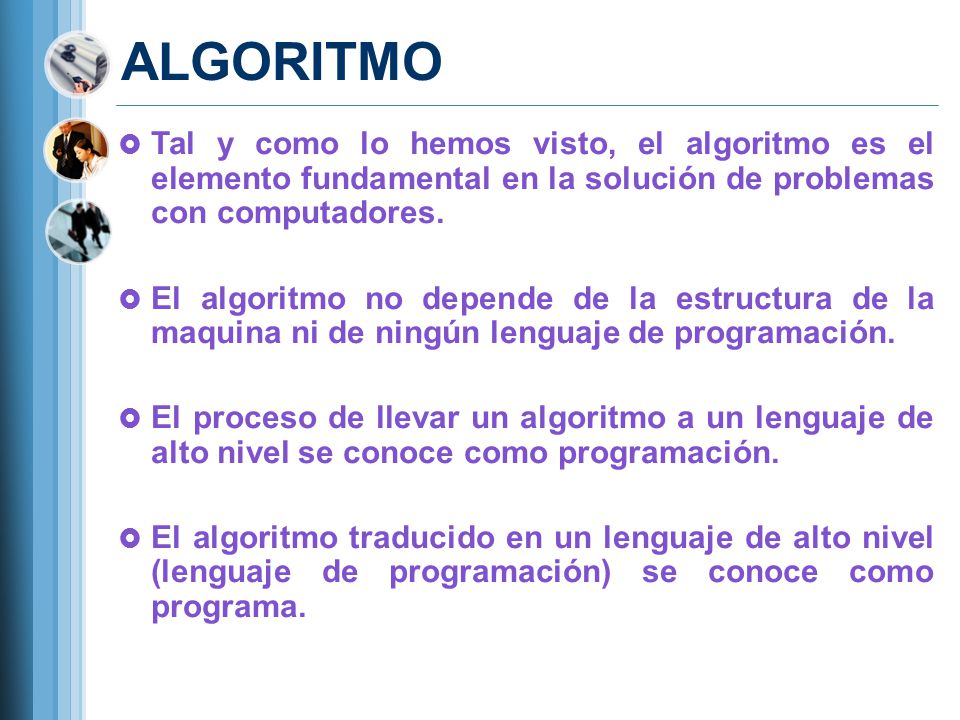 ALGORITMO

Tal y como lo hemos visto, el algoritmo es el elemento fundamental en la solución de problemas con computadores.

El algoritmo no depende de la estructura de la maquina ni de ningún lenguaje de programación.

El proceso de llevar un algoritmo a un lenguaje de alto nivel se conoce como programación.

El algoritmo traducido en un lenguaje de alto nivel (lenguaje de programación) se conoce como programa.